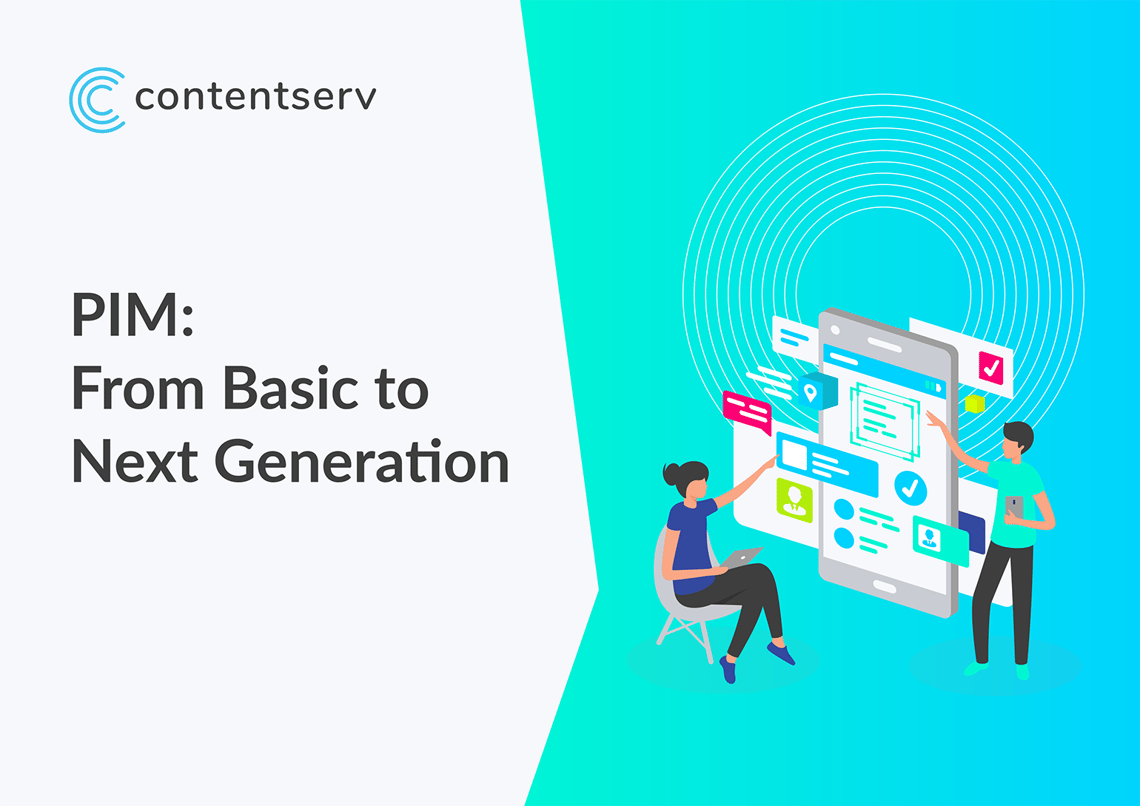 contentserv

PIM:
From Basic to Next Generation